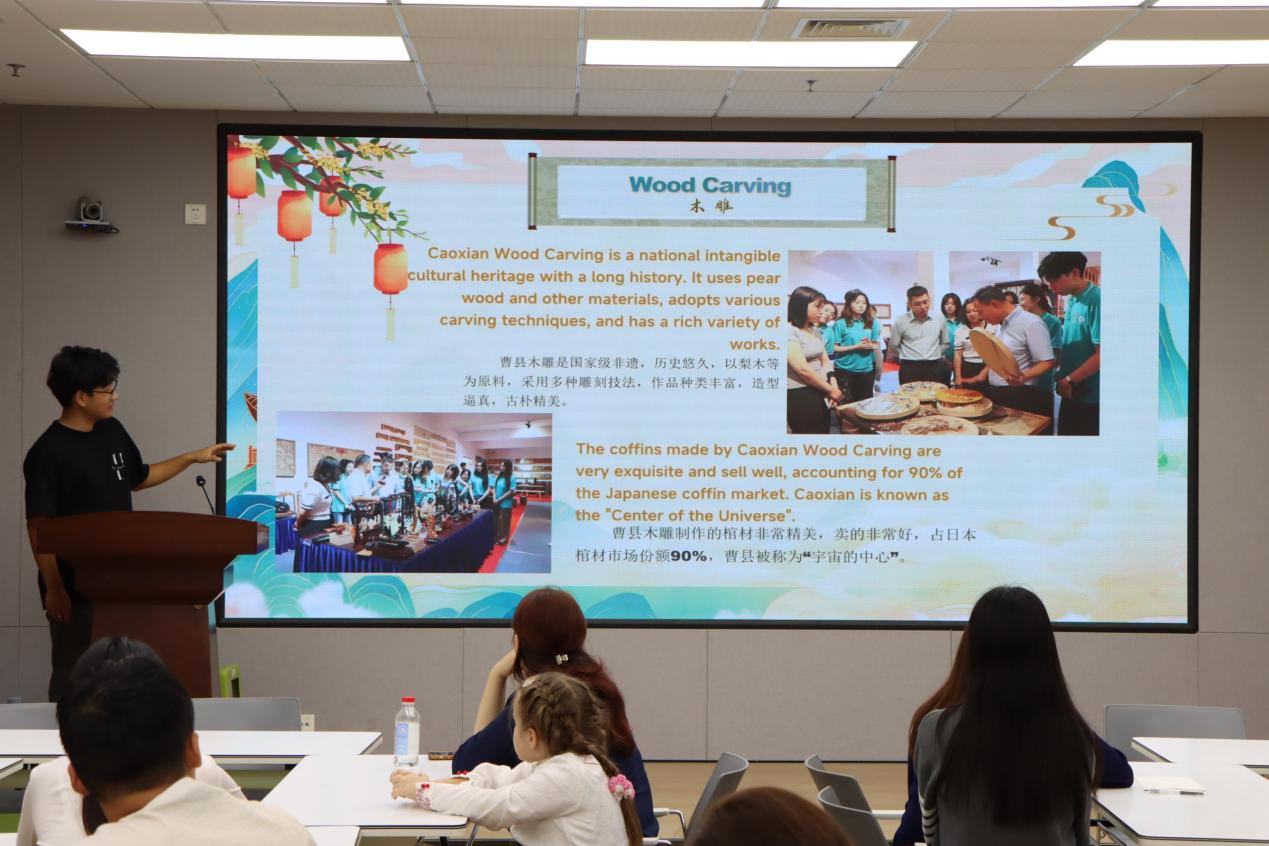 Wood Carving
木雕

Caoxian Wood Carving is a national intangible cultural heritage with a long history. It uses pear wood and other materials, adopts various carving techniques, and has a rich variety of works.

曹县木雕是国家级非遗，历史悠久，以梨木等为原料，采用多种雕刻技法，作品种类丰富，造型逼真，古朴精美。

The coffins made by Caoxian Wood Carving are very exquisite and sell well, accounting for 90% of the Japanese coffin market. Caoxian is known as the "Center of the Universe".

曹县木雕制作的棺材非常精美，卖的非常好，占日本棺材市场份额90%，曹县被称为“宇宙的中心”。